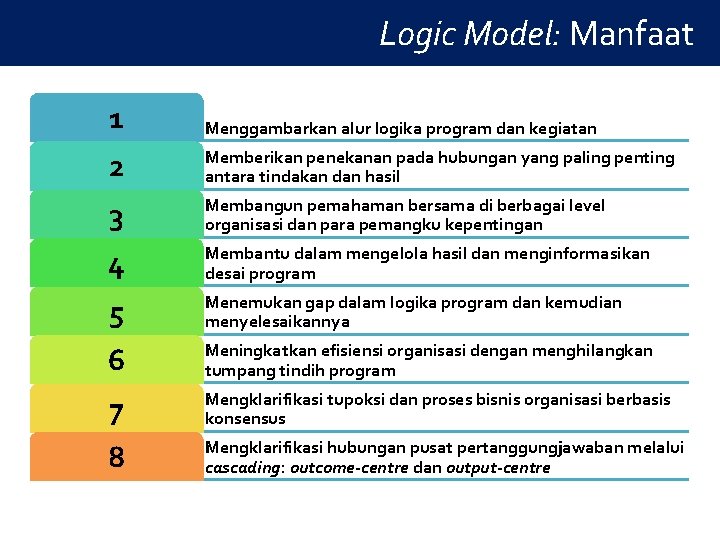 Logic Model: Manfaat

1 Menggambarkan alur logika program dan kegiatan

2 Memberikan penekanan pada hubungan yang paling penting antara tindakan dan hasil

3 Membangun pemahaman bersama di berbagai level organisasi dan para pemangku kepentingan

4 Membantu dalam mengelola hasil dan menginformasikan desai program

5 Menemukan gap dalam logika program dan kemudian menyelesaikannya

6 Meningkatkan efisiensi organisasi dengan menghilangkan tumpang tindih program

7 Mengklarifikasi tupoksi dan proses bisnis organisasi berbasis konsensus

8 Mengklarifikasi hubungan pusat pertanggungjawaban melalui cascading: outcome-centre dan output-centre